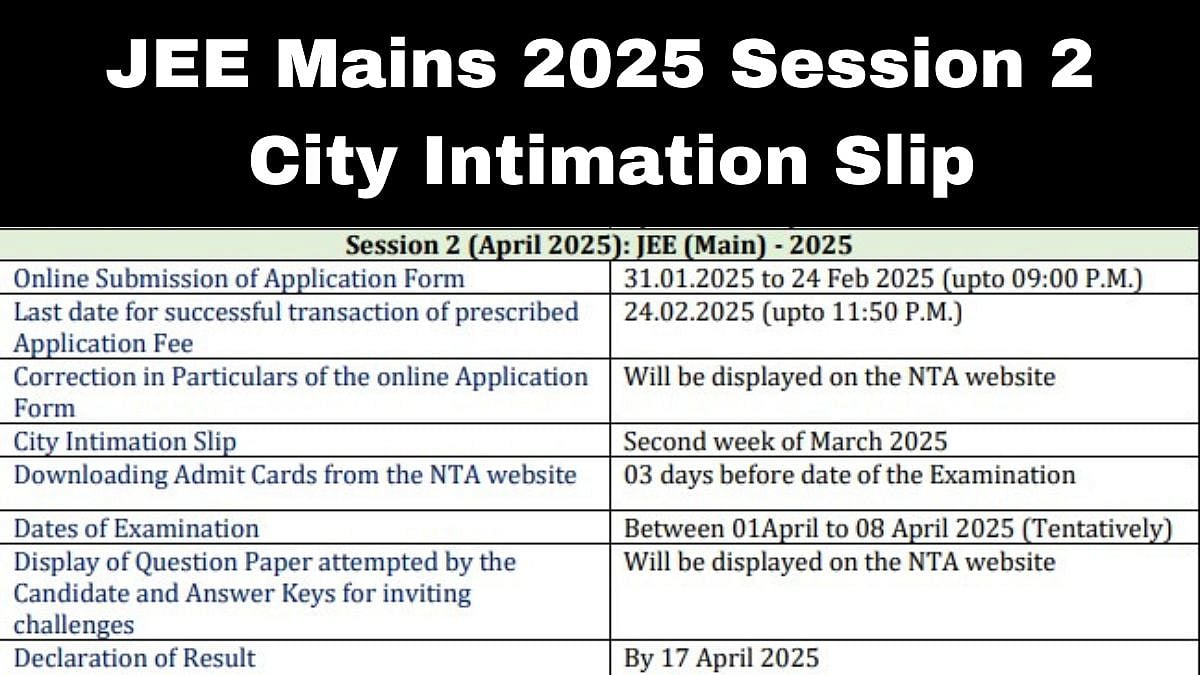 JEE Mains 2025 Session 2 City Intimation Slip

| Session 2 (April 2025): JEE (Main) - 2025 | |
|---|---|
| Online Submission of Application Form | 31.01.2025 to 24 Feb 2025 (upto 09:00 P.M.) |
| Last date for successful transaction of prescribed Application Fee | 24.02.2025 (upto 11:50 P.M.) |
| Correction in Particulars of the online Application Form | Will be displayed on the NTA website |
| City Intimation Slip | Second week of March 2025 |
| Downloading Admit Cards from the NTA website | 03 days before date of the Examination |
| Dates of Examination | Between 01April to 08 April 2025 (Tentatively) |
| Display of Question Paper attempted by the Candidate and Answer Keys for inviting challenges | Will be displayed on the NTA website |
| Declaration of Result | By 17 April 2025 |